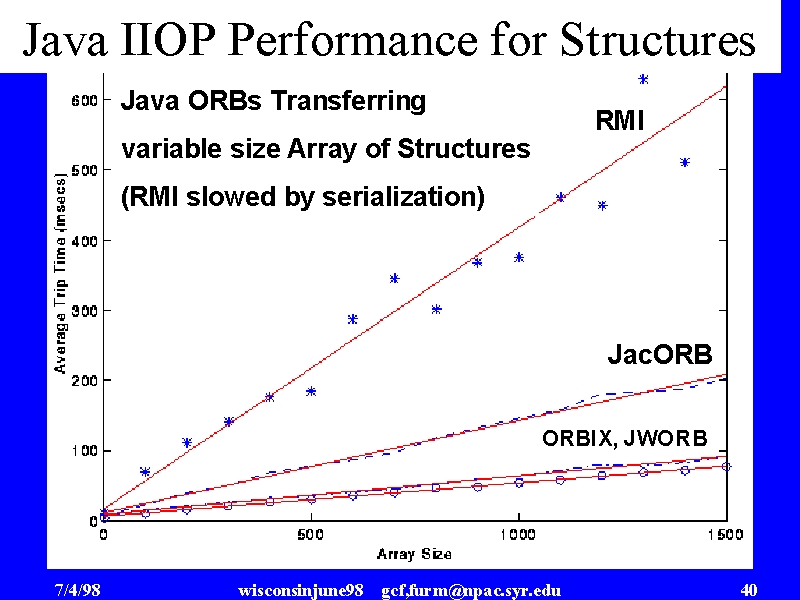 Java IIOP Performance for Structures

Java ORBs Transferring
variable size Array of Structures
(RMI slowed by serialization)

RMI

JacORB

ORBIX, JWORB

Average Trip Time (msecs)

600
500
400
300
200
100
0

0
500
1000
1500

Array Size

7/4/98
wisconsinjune98 gcf,furm@npac.syr.edu
40